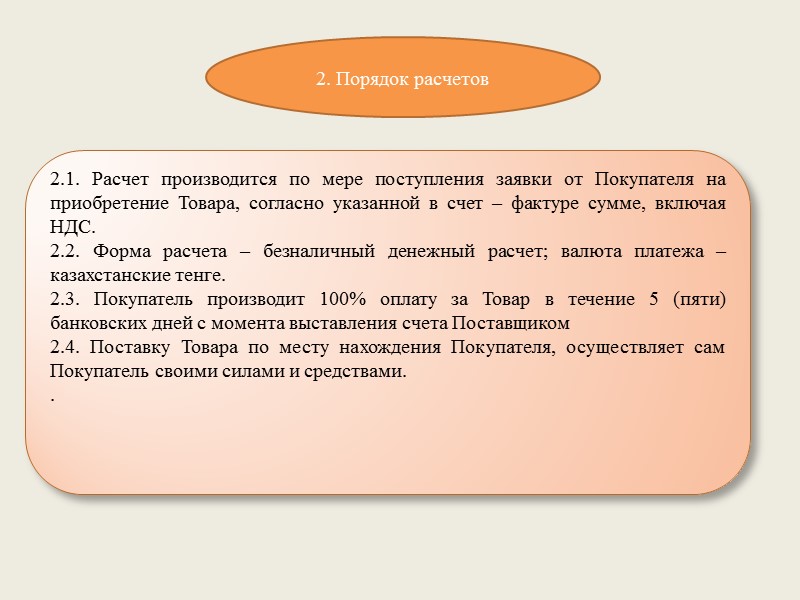 2. Порядок расчетов

2.1. Расчет производится по мере поступления заявки от Покупателя на приобретение Товара, согласно указанной в счет – фактуре сумме, включая НДС.
2.2. Форма расчета – безналичный денежный расчет; валюта платежа – казахстанские тенге.
2.3. Покупатель производит 100% оплату за Товар в течение 5 (пяти) банковских дней с момента выставления счета Поставщиком
2.4. Поставку Товара по месту нахождения Покупателя, осуществляет сам Покупатель своими силами и средствами.
.